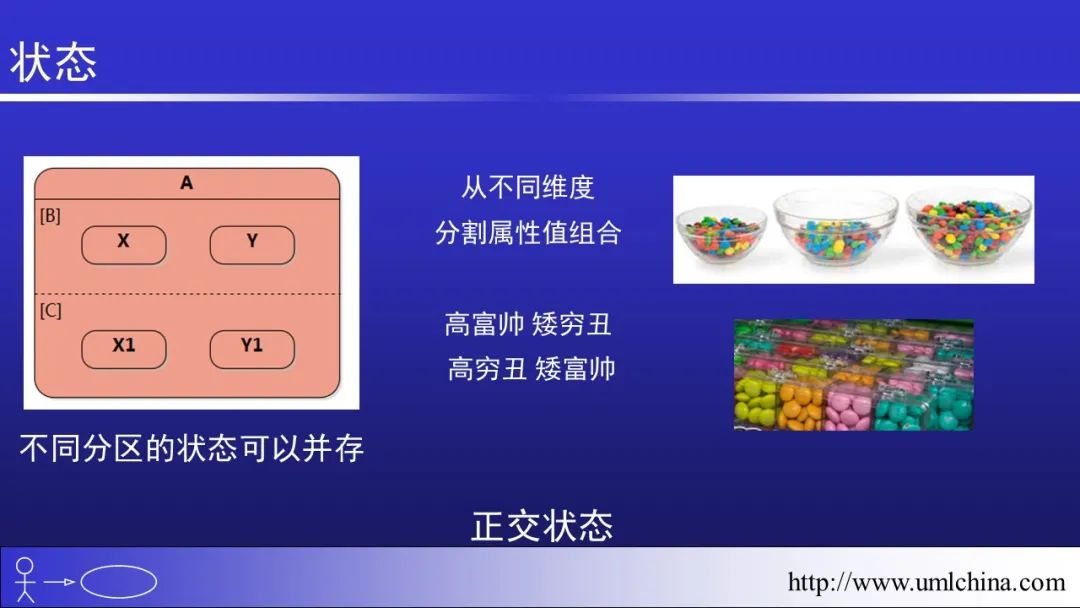 状态

A

[B]

X

Y

[C]

X1

Y1

不同分区的状态可以并存

从不同维度
分割属性值组合

高富帅 矮穷丑
高穷丑 矮富帅

正交状态

http://www.umlchina.com